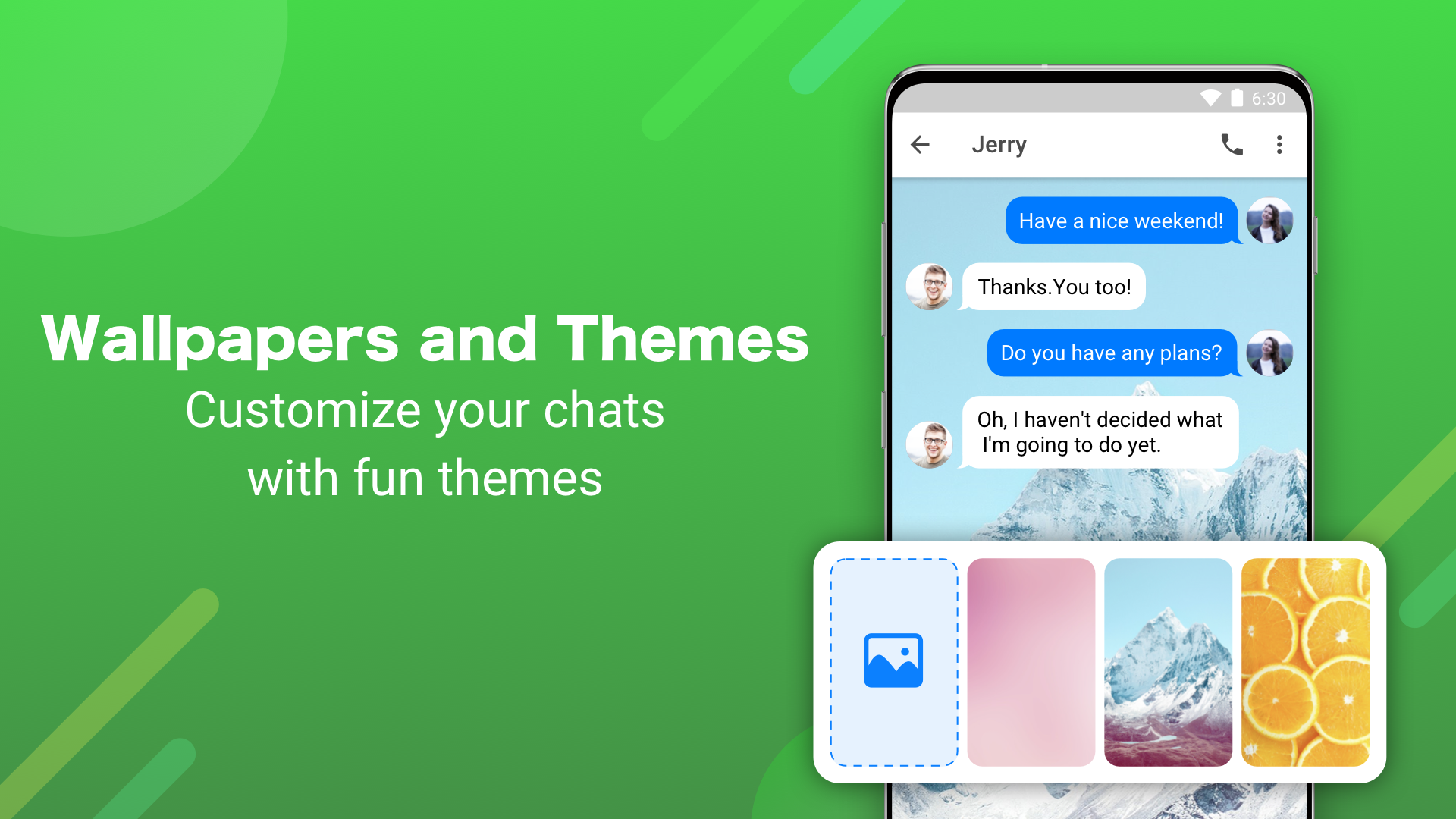 Wallpapers and Themes
Customize your chats with fun themes

6:30

Jerry

Have a nice weekend!

Thanks.You too!

Do you have any plans?

Oh, I haven't decided what I'm going to do yet.